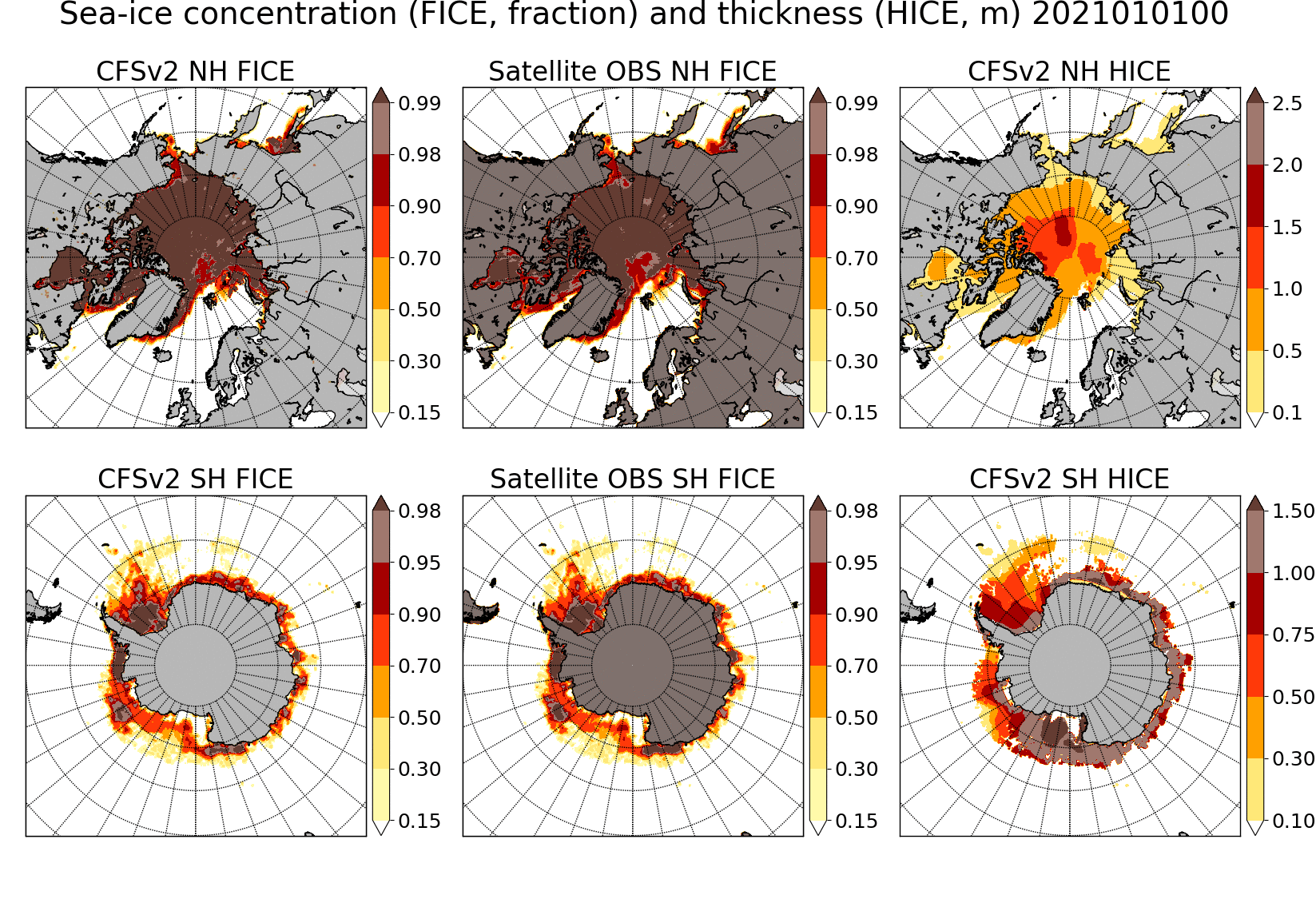 Sea-ice concentration (FICE, fraction) and thickness (HICE, m) 2021010100

CFSv2 NH FICE

0.99
0.98
0.90
0.70
0.50
0.30
0.15

Satellite OBS NH FICE

0.99
0.98
0.90
0.70
0.50
0.30
0.15

CFSv2 NH HICE

2.5
2.0
1.5
1.0
0.5
0.1

CFSv2 SH FICE

0.98
0.95
0.90
0.70
0.50
0.30
0.15

Satellite OBS SH FICE

0.98
0.95
0.90
0.70
0.50
0.30
0.15

CFSv2 SH HICE

1.50
1.00
0.75
0.50
0.30
0.10